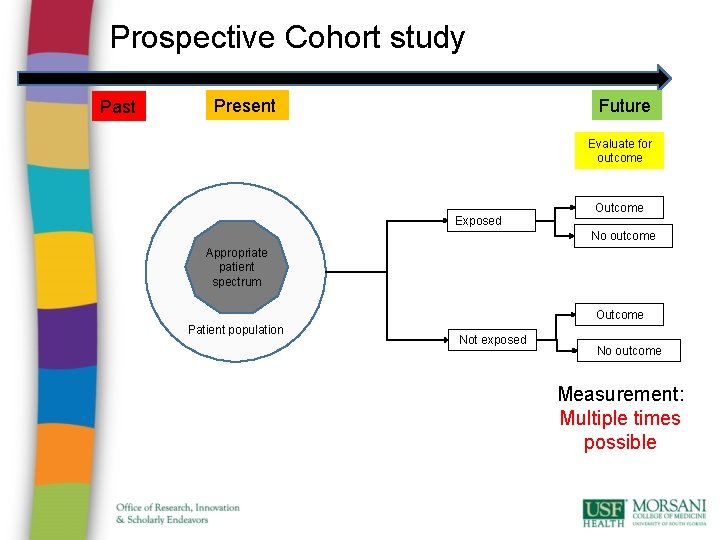 Prospective Cohort study

Past

Present

Future

Evaluate for outcome

Appropriate patient spectrum

Patient population

Exposed

Outcome

No outcome

Not exposed

Outcome

No outcome

Measurement: Multiple times possible

Office of Research, Innovation & Scholarly Endeavors

USF HEALTH

MORSANI COLLEGE OF MEDICINE UNIVERSITY OF SOUTH FLORIDA